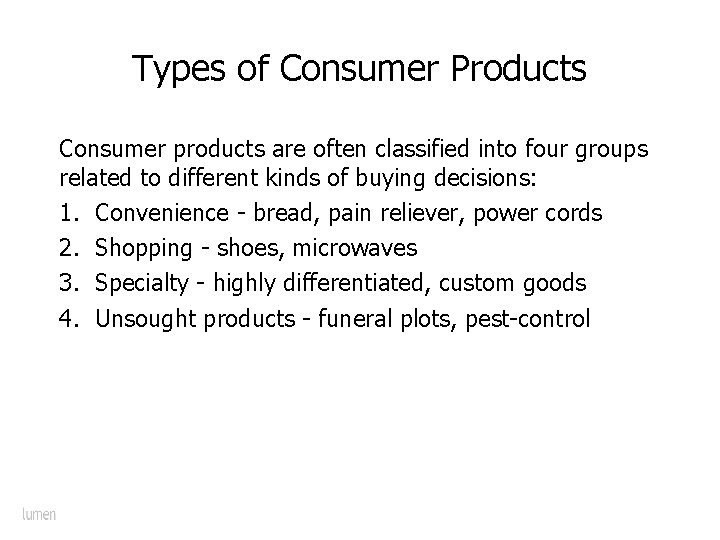 Types of Consumer Products

Consumer products are often classified into four groups related to different kinds of buying decisions:

1. Convenience - bread, pain reliever, power cords
2. Shopping - shoes, microwaves
3. Specialty - highly differentiated, custom goods
4. Unsought products - funeral plots, pest-control

lumen